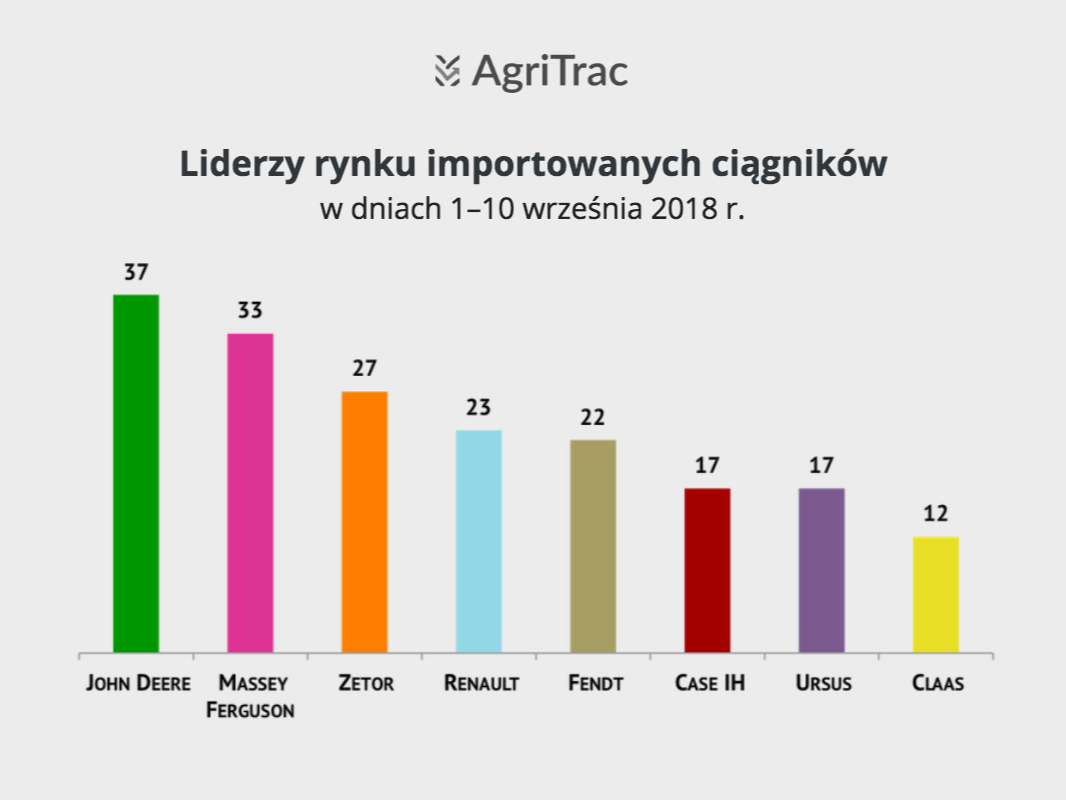 AgriTrac

Liderzy rynku importowanych ciągników
w dniach 1–10 września 2018 r.

37
33
27
23
22
17
17
12

JOHN DEERE
MASSEY FERGUSON
ZETOR
RENAULT
FENDT
CASE IH
URSUS
CLAAS